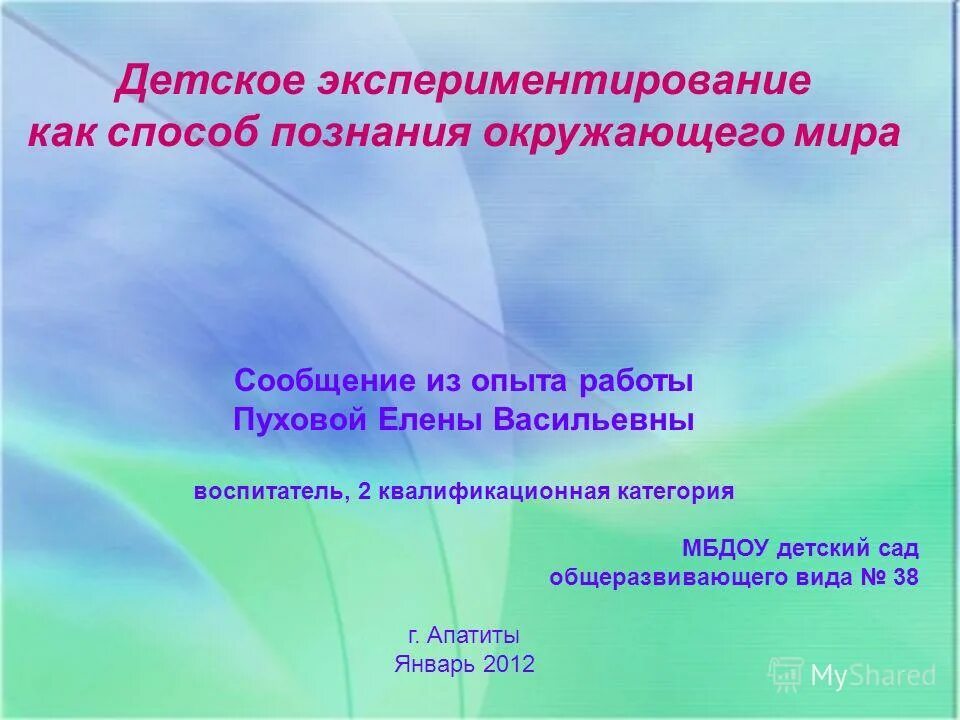 Детское экспериментирование как способ познания окружающего мира

Сообщение из опыта работы
Пуховой Елены Васильевны

воспитатель, 2 квалификационная категория

МБДОУ детский сад
общеразвивающего вида № 38

г. Апатиты
Январь 2012

MyShared